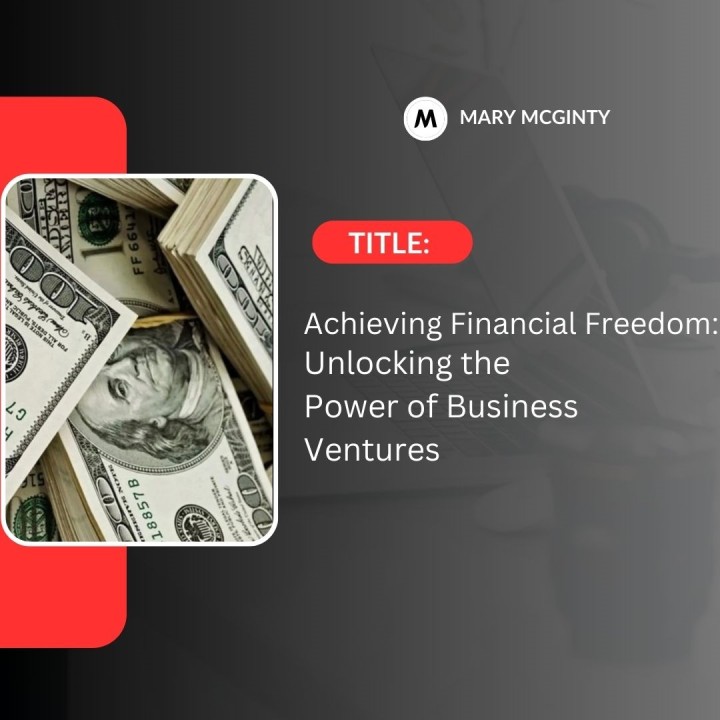 M MARY MCGINTY

TITLE:

Achieving Financial Freedom: Unlocking the Power of Business Ventures